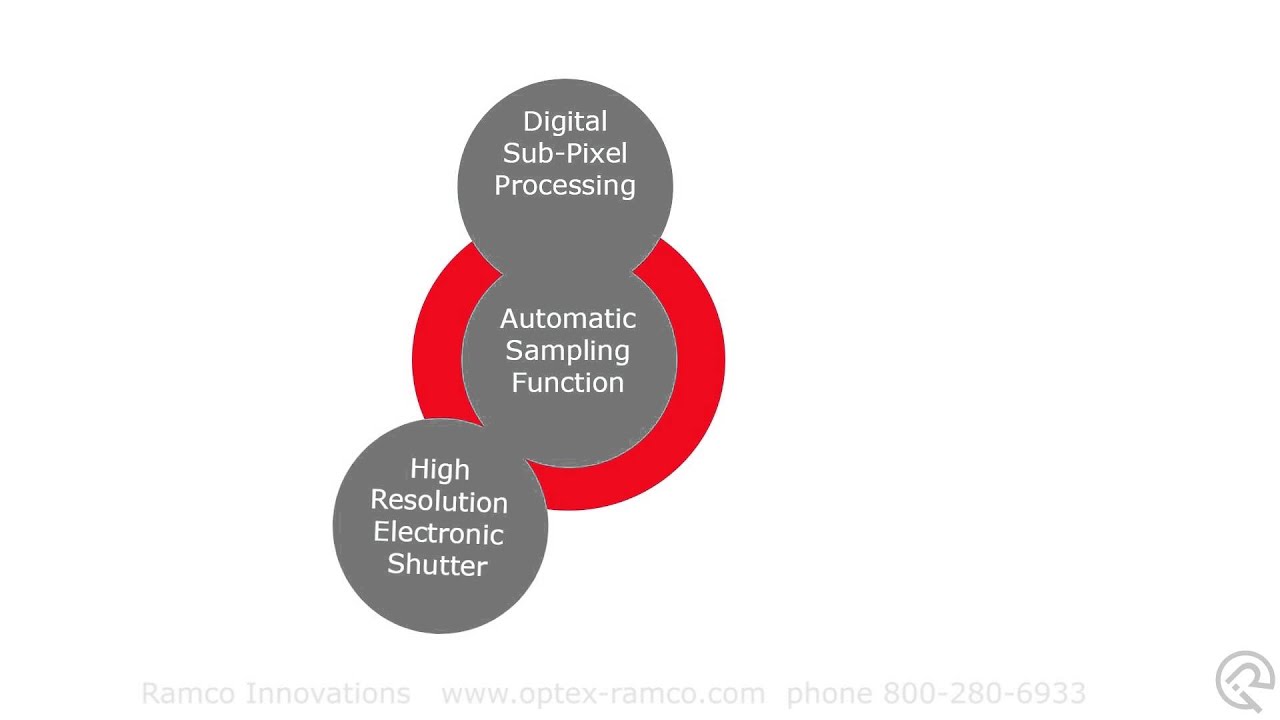 Digital Sub-Pixel Processing

Automatic Sampling Function

High Resolution Electronic Shutter

Ramco Innovations www.optex-ramco.com phone 800-280-6933